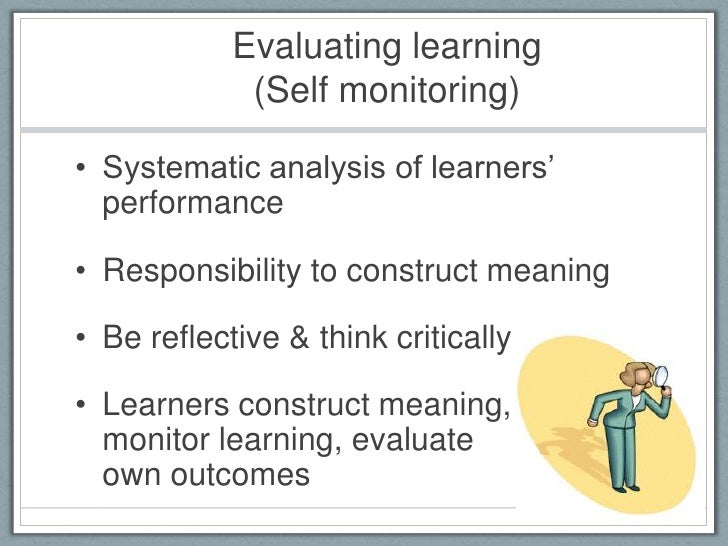 Evaluating learning
(Self monitoring)

• Systematic analysis of learners' performance

• Responsibility to construct meaning

• Be reflective & think critically

• Learners construct meaning, monitor learning, evaluate own outcomes